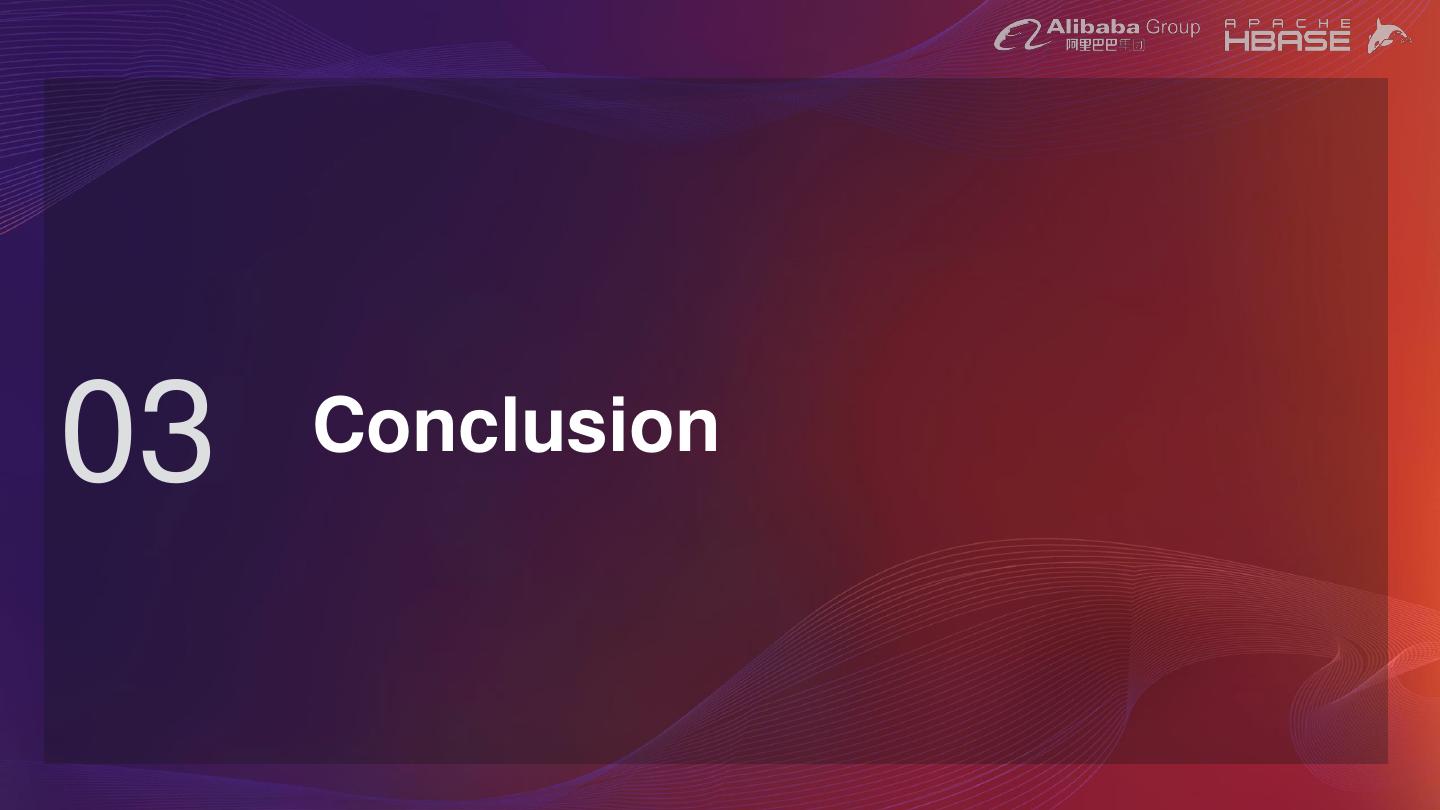 Alibaba Group 阿里巴巴集团
APACHE HBASE

03 Conclusion